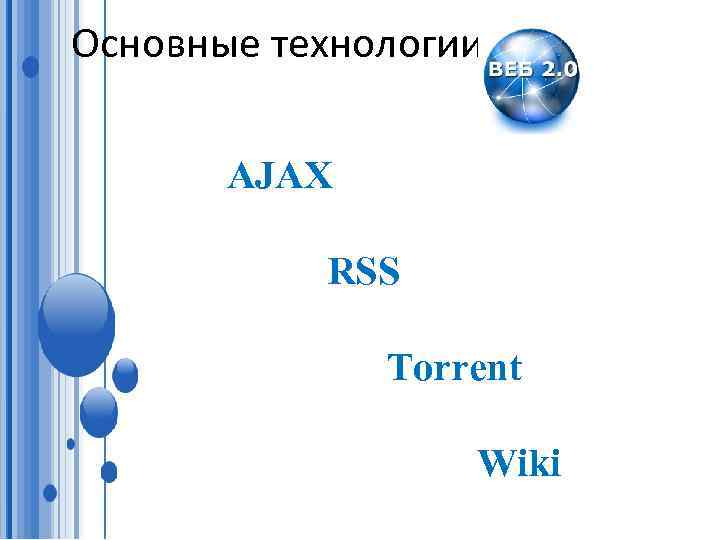 Основные технологии

ВЕБ 2.0

AJAX

RSS

Torrent

Wiki